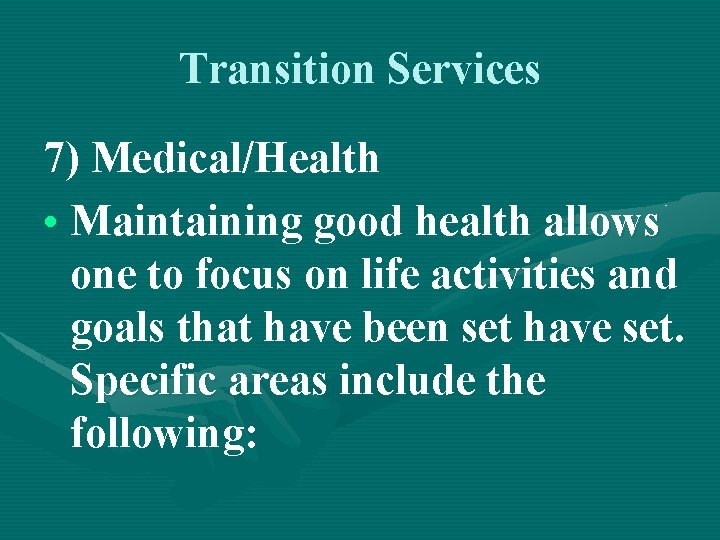 Transition Services

7) Medical/Health

• Maintaining good health allows one to focus on life activities and goals that have been set have set. Specific areas include the following: